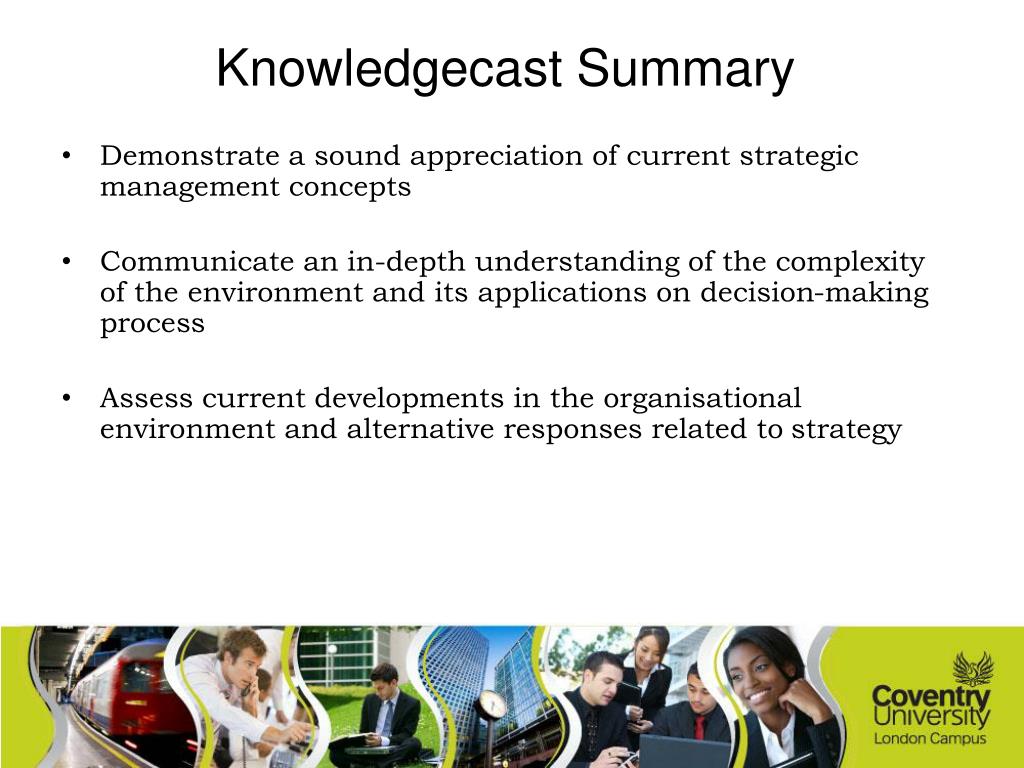 Knowledgecast Summary

• Demonstrate a sound appreciation of current strategic management concepts

• Communicate an in-depth understanding of the complexity of the environment and its applications on decision-making process

• Assess current developments in the organisational environment and alternative responses related to strategy

Coventry University
London Campus